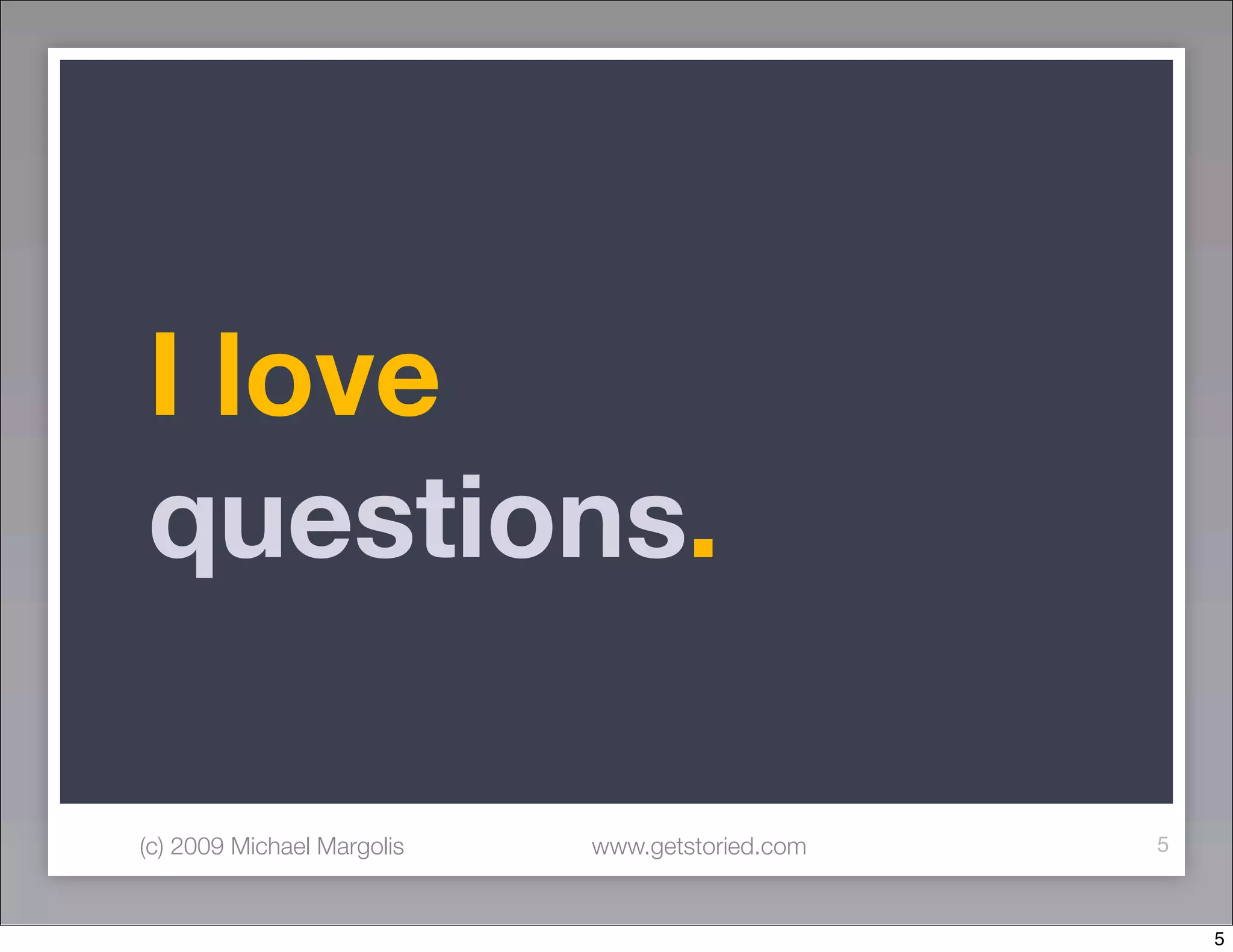 I love questions.

(c) 2009 Michael Margolis www.getstoried.com 5

5